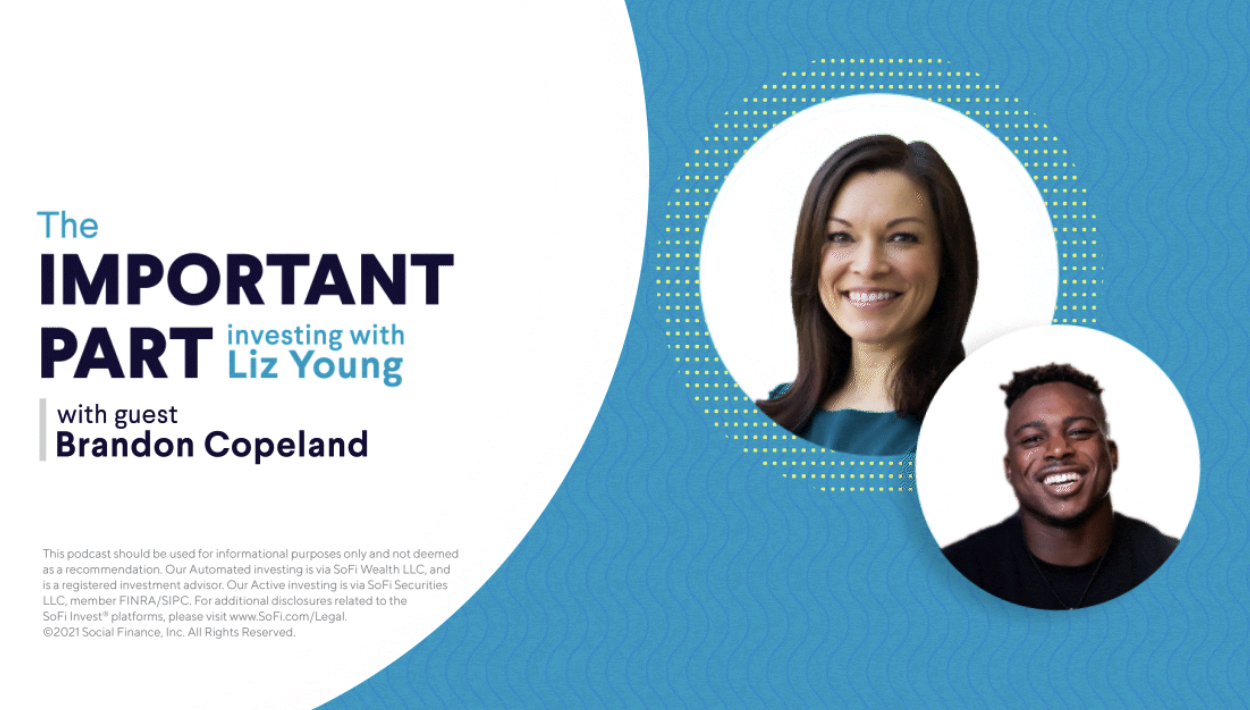 The
IMPORTANT
PART investing with Liz Young

with guest
Brandon Copeland

This podcast should be used for informational purposes only and not deemed as a recommendation. Our Automated investing is via SoFi Wealth LLC, and is a registered investment advisor. Our Active investing is via SoFi Securities LLC, member FINRA/SIPC. For additional disclosures related to the SoFi Invest® platforms, please visit www.SoFi.com/Legal.
©2021 Social Finance, Inc. All Rights Reserved.